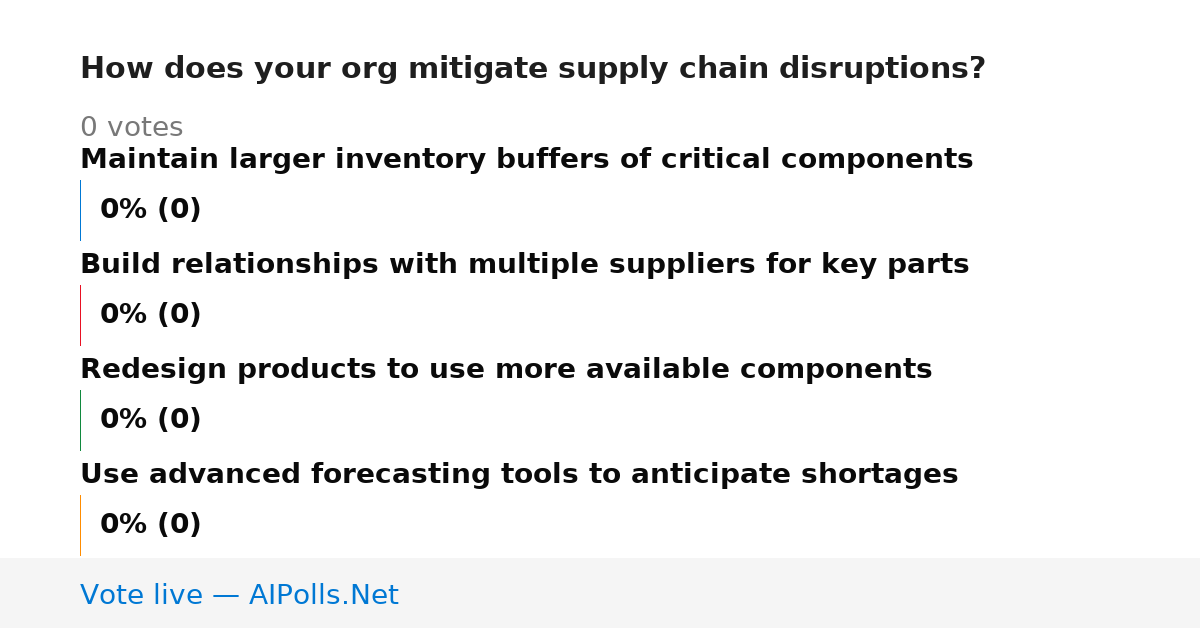 How does your org mitigate supply chain disruptions?

0 votes

Maintain larger inventory buffers of critical components

0% (0)

Build relationships with multiple suppliers for key parts

0% (0)

Redesign products to use more available components

0% (0)

Use advanced forecasting tools to anticipate shortages

0% (0)

Vote live — AIPolls.Net